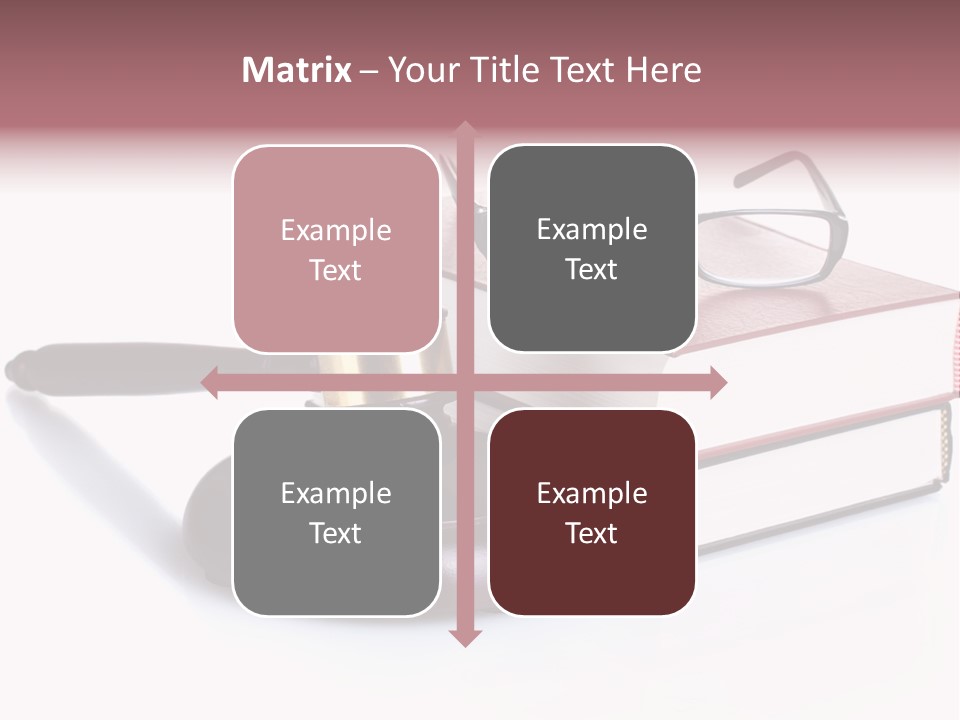 Matrix – Your Title Text Here

Example Text

Example Text

Example Text

Example Text